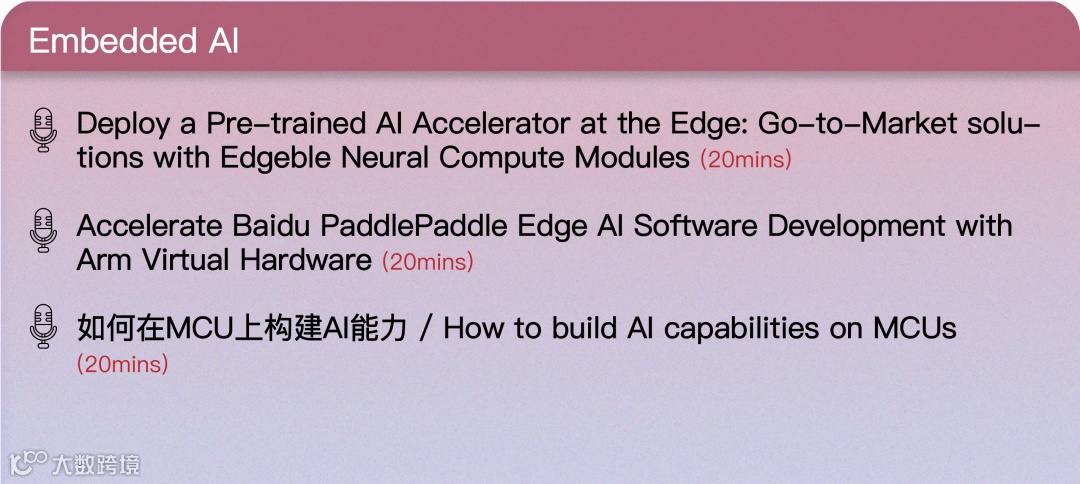 Embedded AI

Deploy a Pre-trained AI Accelerator at the Edge: Go-to-Market solutions with Edgeble Neural Compute Modules (20mins)

Accelerate Baidu PaddlePaddle Edge AI Software Development with Arm Virtual Hardware (20mins)

如何在MCU上构建AI能力 / How to build AI capabilities on MCUs (20mins)

大数跨境